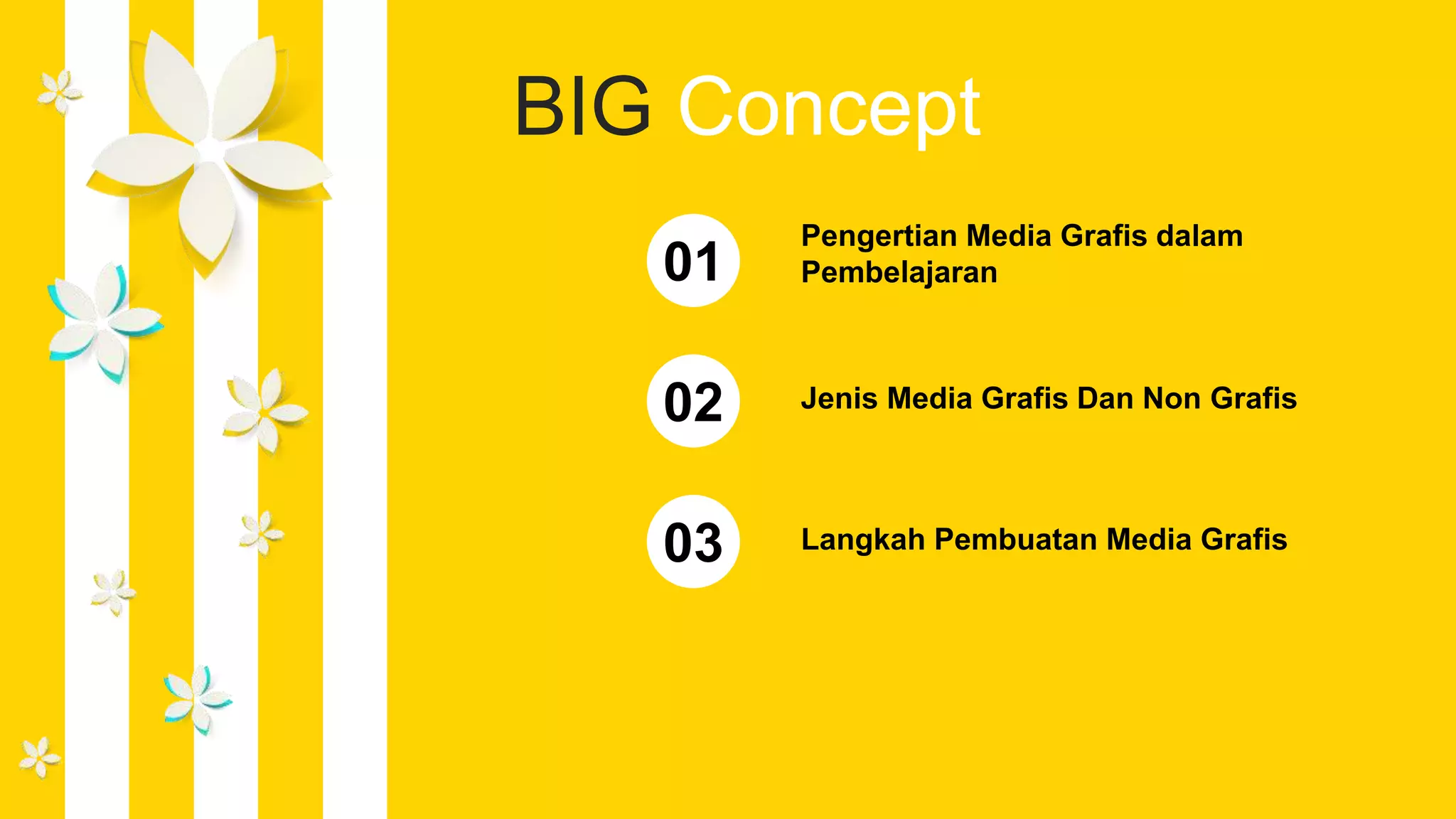 BIG Concept

01

Pengertian Media Grafis dalam Pembelajaran

02

Jenis Media Grafis Dan Non Grafis

03

Langkah Pembuatan Media Grafis